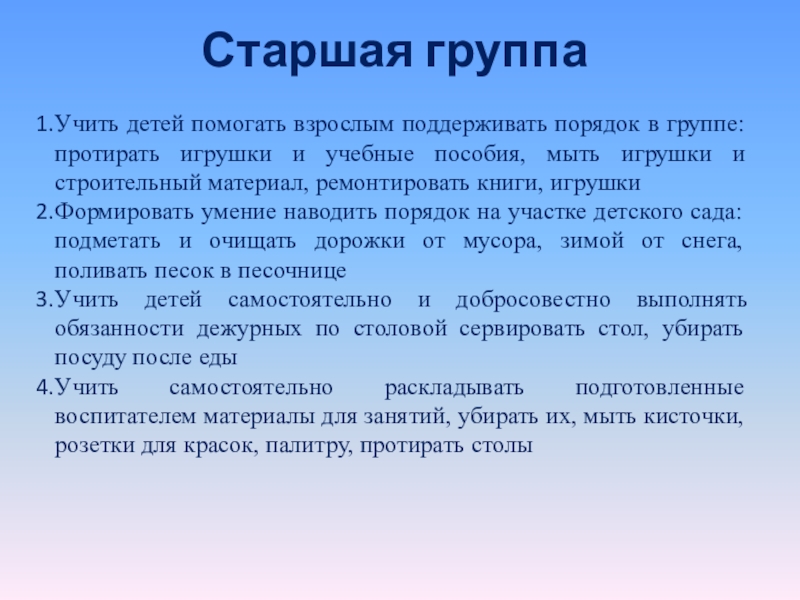 Старшая группа

1.Учить детей помогать взрослым поддерживать порядок в группе: протирать игрушки и учебные пособия, мыть игрушки и строительный материал, ремонтировать книги, игрушки
2.Формировать умение наводить порядок на участке детского сада: подметать и очищать дорожки от мусора, зимой от снега, поливать песок в песочнице
3.Учить детей самостоятельно и добросовестно выполнять обязанности дежурных по столовой сервировать стол, убирать посуду после еды
4.Учить самостоятельно раскладывать подготовленные воспитателем материалы для занятий, убирать их, мыть кисточки, розетки для красок, палитру, протирать столы